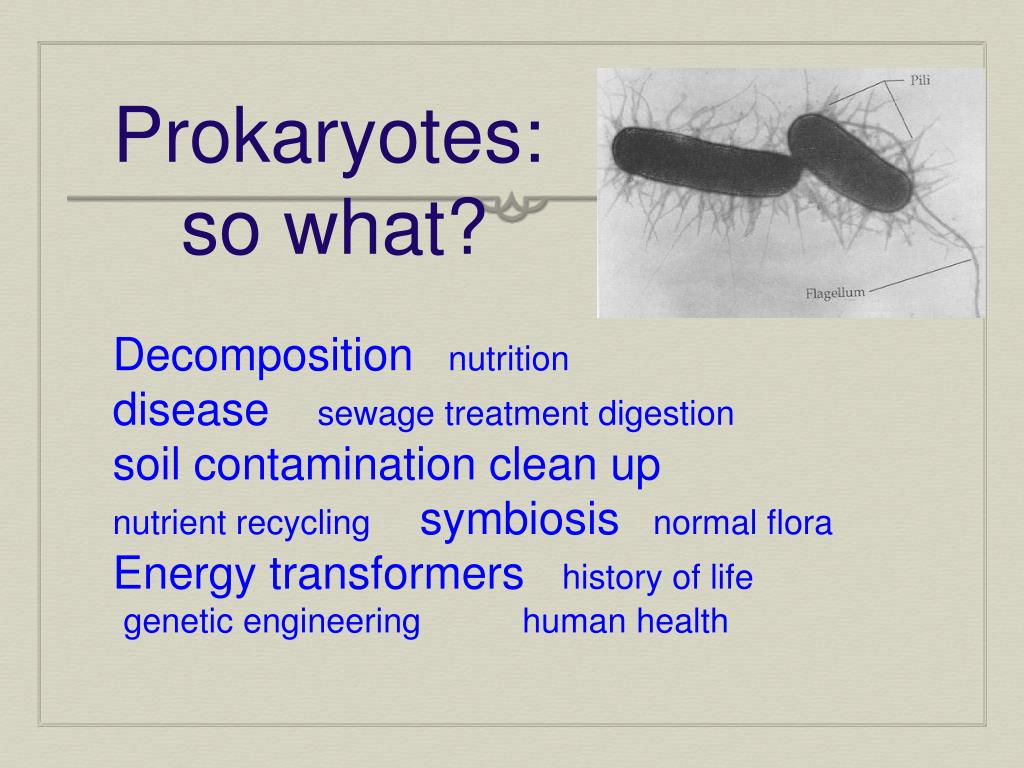 Prokaryotes: so what?

Pili

Flagellum

Decomposition nutrition
disease sewage treatment digestion
soil contamination clean up
nutrient recycling symbiosis normal flora
Energy transformers history of life
genetic engineering human health